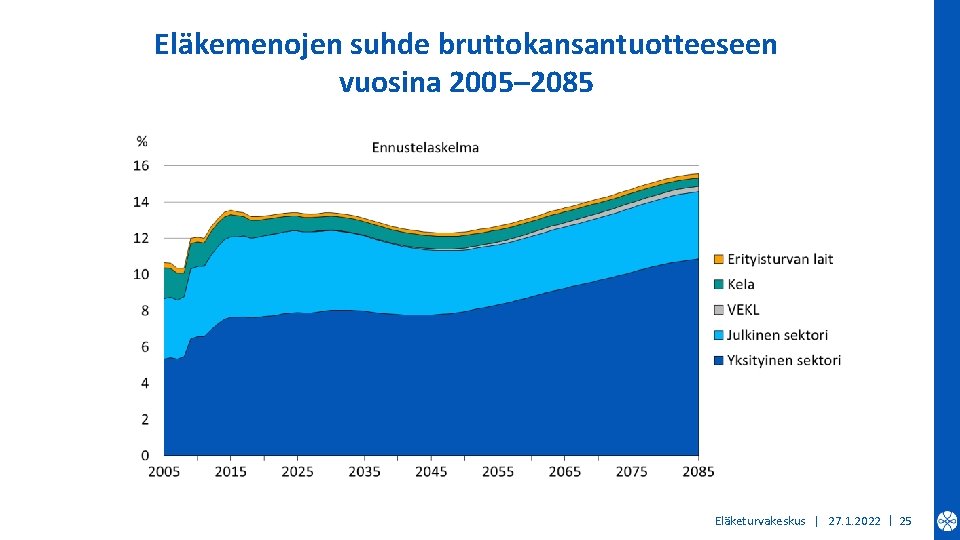 Eläkemenojen suhde bruttokansantuotteeseen vuosina 2005–2085

%

Ennustelaskelma

16
14
12
10
8
6
4
2
0

2005 2015 2025 2035 2045 2055 2065 2075 2085

Erityisturvan lait
Kela
VEKL
Julkinen sektori
Yksityinen sektori

Eläketurvakeskus | 27.1.2022 | 25